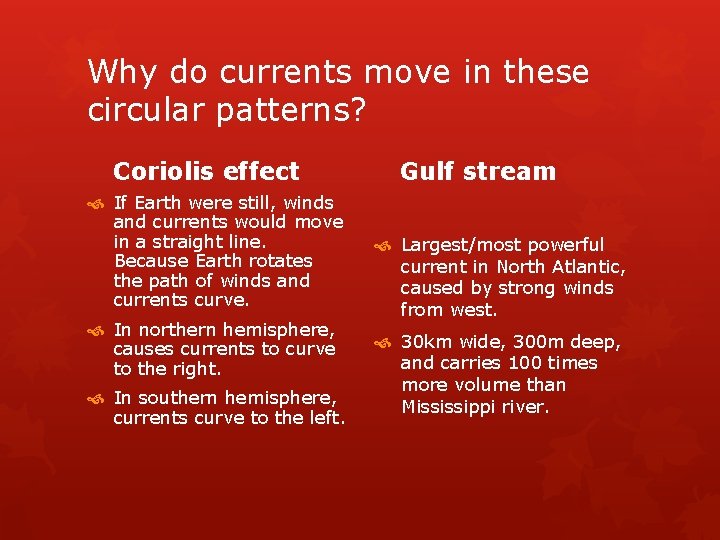 Why do currents move in these circular patterns?

Coriolis effect

If Earth were still, winds and currents would move in a straight line. Because Earth rotates the path of winds and currents curve.

In northern hemisphere, causes currents to curve to the right.

In southern hemisphere, currents curve to the left.

Gulf stream

Largest/most powerful current in North Atlantic, caused by strong winds from west.

30km wide, 300m deep, and carries 100 times more volume than Mississippi river.